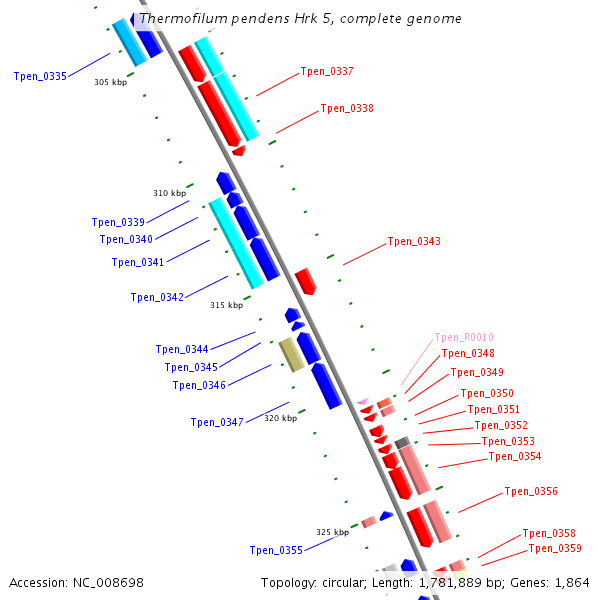 Thermofilum pendens Hrk 5, complete genome

Tpen_0335
305 kbp
Tpen_0337
Tpen_0338
310 kbp
Tpen_0339
Tpen_0340
Tpen_0341
Tpen_0342
315 kbp
Tpen_0343
Tpen_0344
Tpen_0345
Tpen_0346
Tpen_0347
320 kbp
Tpen_R0010
Tpen_0348
Tpen_0349
Tpen_0350
Tpen_0351
Tpen_0352
Tpen_0353
Tpen_0354
Tpen_0356
325 kbp
Tpen_0355
Tpen_0358
Tpen_0359

Accession: NC_008698
Topology: circular; Length: 1,781,889 bp; Genes: 1,864